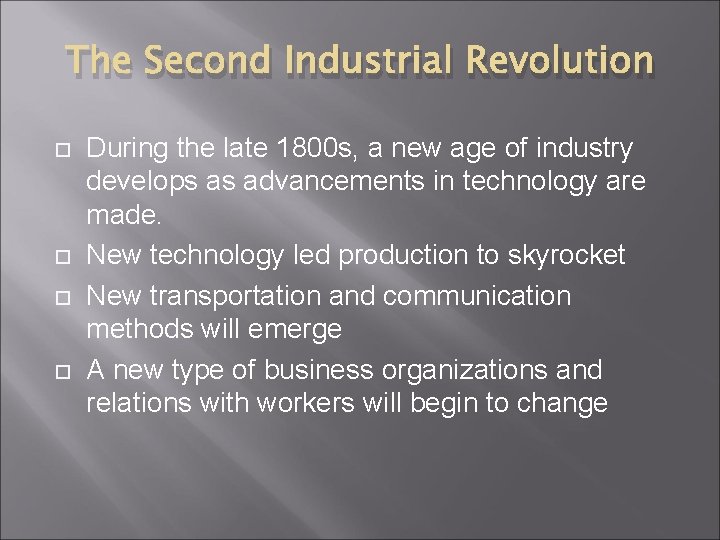 The Second Industrial Revolution

During the late 1800s, a new age of industry develops as advancements in technology are made.

New technology led production to skyrocket

New transportation and communication methods will emerge

A new type of business organizations and relations with workers will begin to change